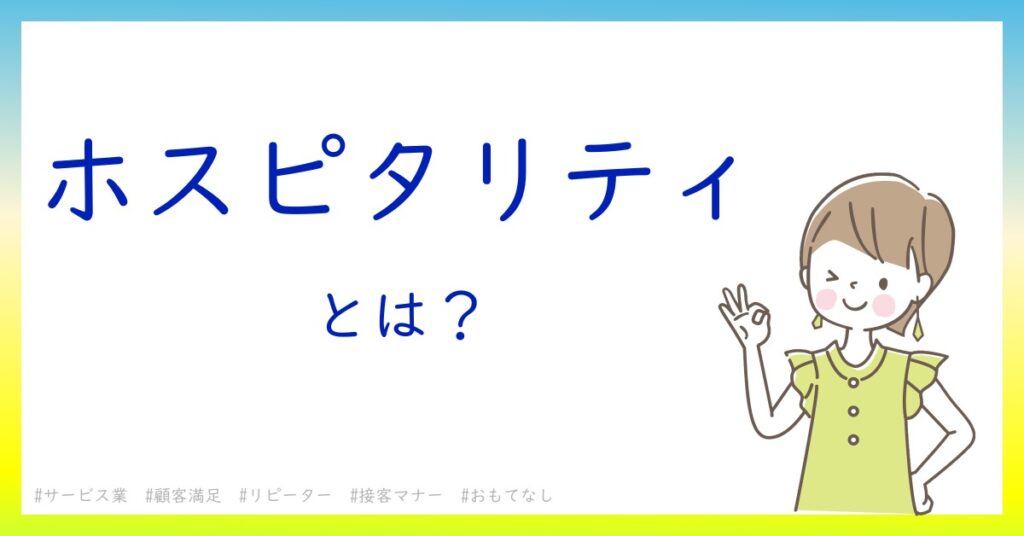 ホスピタリティ

とは？

#サービス業 #顧客満足 #リピーター #接客マナー #おもてなし